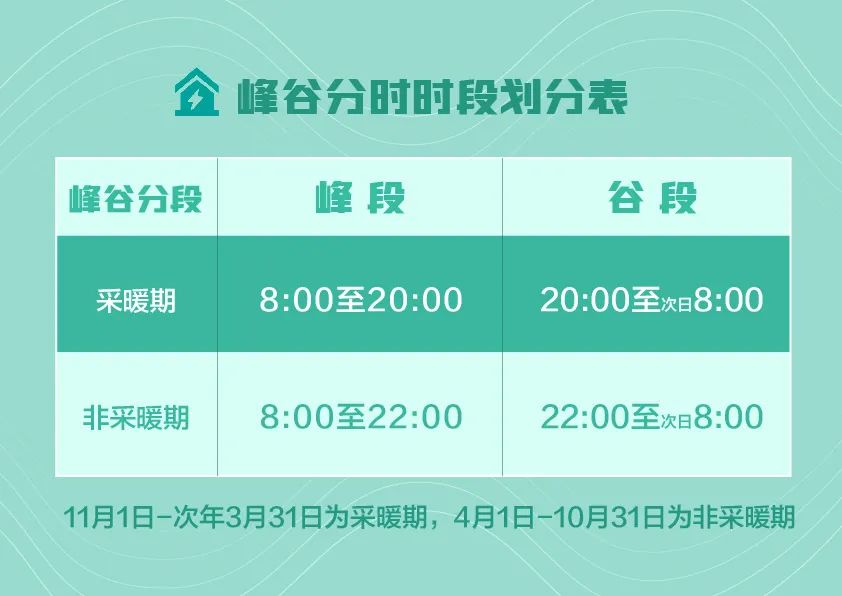 峰谷分时时段划分表

| 峰谷分段 | 峰 段 | 谷 段 |
|---|---|---|
| 采暖期 | 8:00至20:00 | 20:00至次日8:00 |
| 非采暖期 | 8:00至22:00 | 22:00至次日8:00 |

11月1日-次年3月31日为采暖期，4月1日-10月31日为非采暖期